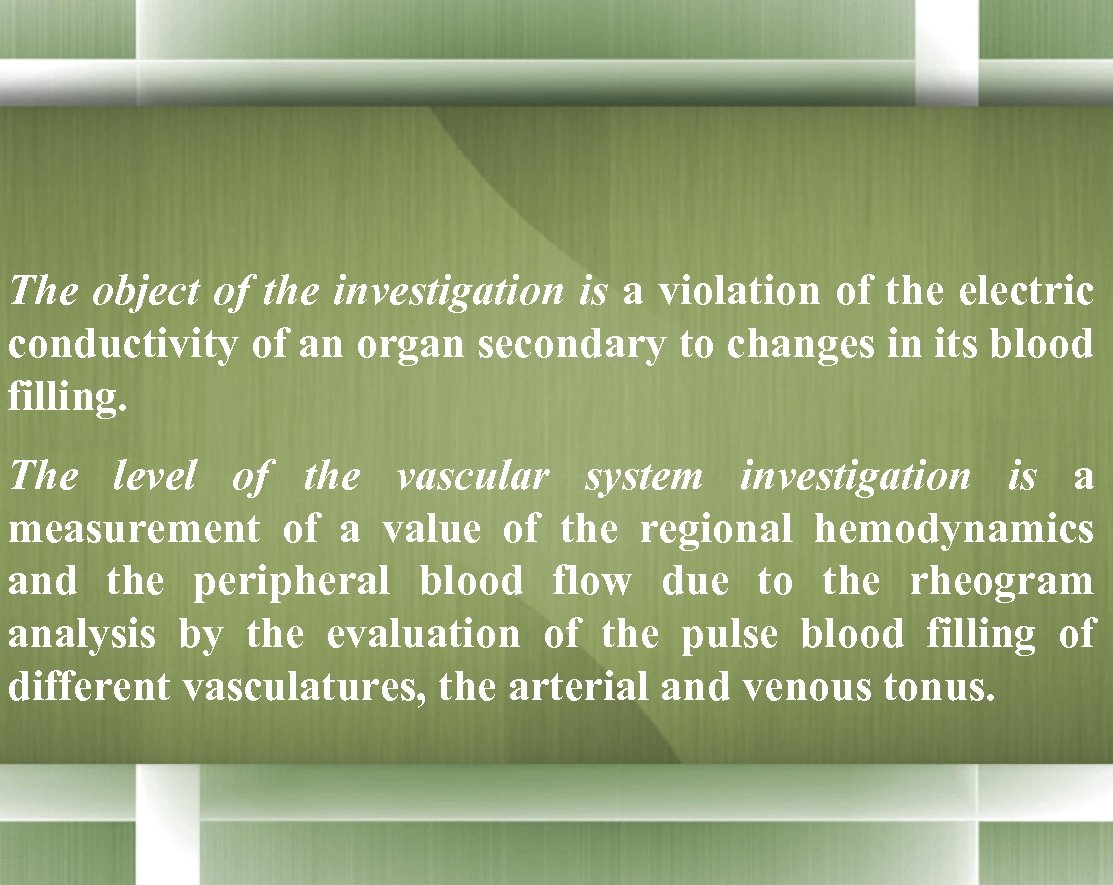 The object of the investigation is a violation of the electric conductivity of an organ secondary to changes in its blood filling.

The level of the vascular system investigation is a measurement of a value of the regional hemodynamics and the peripheral blood flow due to the rheogram analysis by the evaluation of the pulse blood filling of different vasculatures, the arterial and venous tonus.